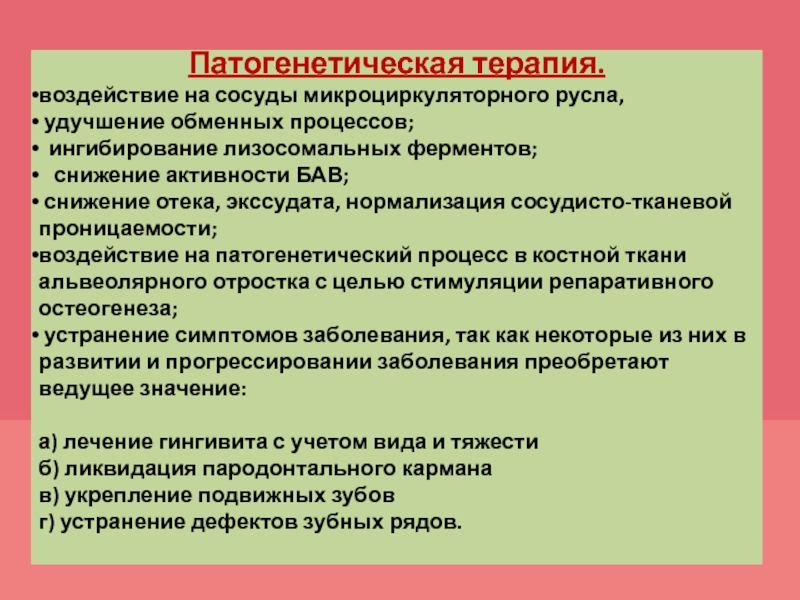 Патогенетическая терапия.

•воздействие на сосуды микроциркуляторного русла,
• удучшение обменных процессов;
• ингибирование лизосомальных ферментов;
• снижение активности БАВ;
• снижение отека, экссудата, нормализация сосудисто-тканевой проницаемости;
•воздействие на патогенетический процесс в костной ткани альвеолярного отростка с целью стимуляции репаративного остеогенеза;
• устранение симптомов заболевания, так как некоторые из них в развитии и прогрессировании заболевания преобретают ведущее значение:

а) лечение гингивита с учетом вида и тяжести
б) ликвидация пародонтального кармана
в) укрепление подвижных зубов
г) устранение дефектов зубных рядов.